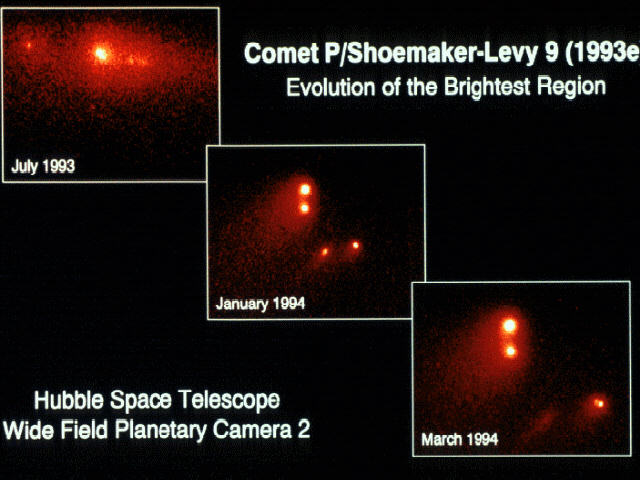 Comet P/Shoemaker-Levy 9 (1993e
Evolution of the Brightest Region

July 1993

January 1994

March 1994

Hubble Space Telescope
Wide Field Planetary Camera 2